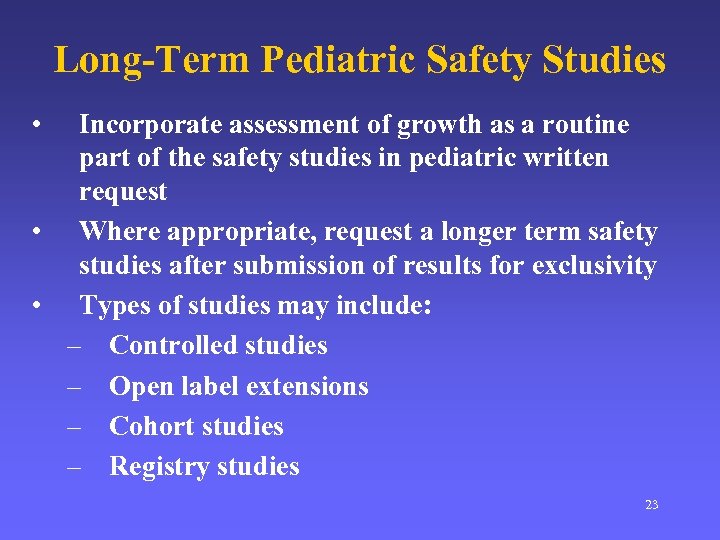 Long-Term Pediatric Safety Studies

• Incorporate assessment of growth as a routine part of the safety studies in pediatric written request

• Where appropriate, request a longer term safety studies after submission of results for exclusivity

• Types of studies may include:
– Controlled studies
– Open label extensions
– Cohort studies
– Registry studies

23